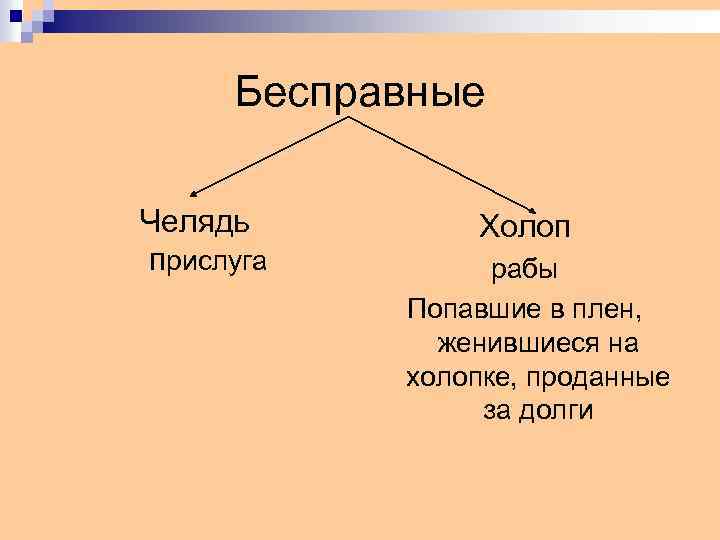 Бесправные

Челядь
прислуга

Холоп
рабы
Попавшие в плен, женившиеся на холопке, проданные за долги